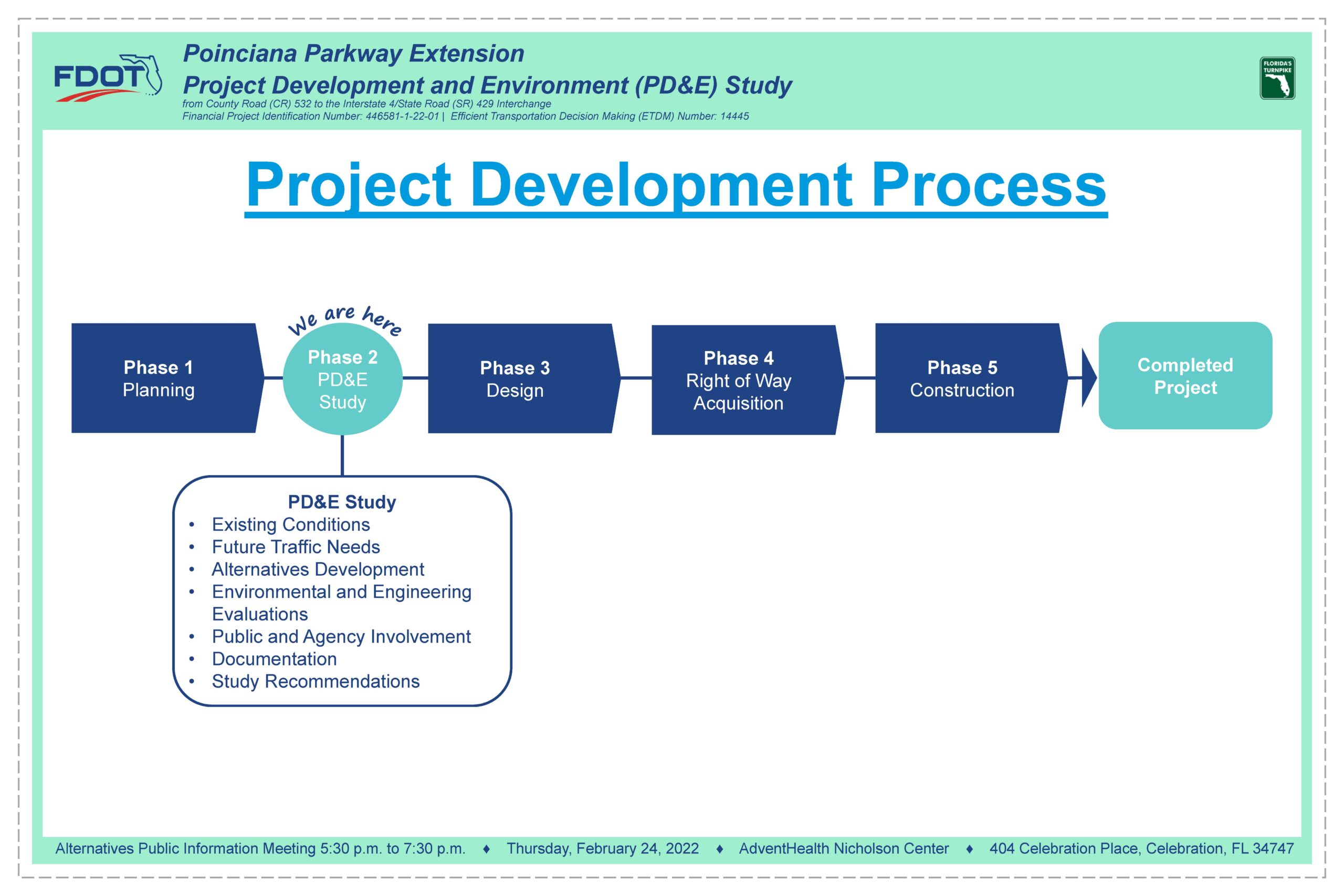 FDOT

Poinciana Parkway Extension
Project Development and Environment (PD&E) Study
from County Road (CR) 532 to the Interstate 4/State Road (SR) 429 Interchange
Financial Project Identification Number: 446581-1-22-01 | Efficient Transportation Decision Making (ETDM) Number: 14445

FLORIDA'S TURNPIKE

Project Development Process

Phase 1
Planning

We are here
Phase 2
PD&E
Study

Phase 3
Design

Phase 4
Right of Way
Acquisition

Phase 5
Construction

Completed
Project

PD&E Study
• Existing Conditions
• Future Traffic Needs
• Alternatives Development
• Environmental and Engineering Evaluations
• Public and Agency Involvement
• Documentation
• Study Recommendations

Alternatives Public Information Meeting 5:30 p.m. to 7:30 p.m. ♦ Thursday, February 24, 2022 ♦ AdventHealth Nicholson Center ♦ 404 Celebration Place, Celebration, FL 34747